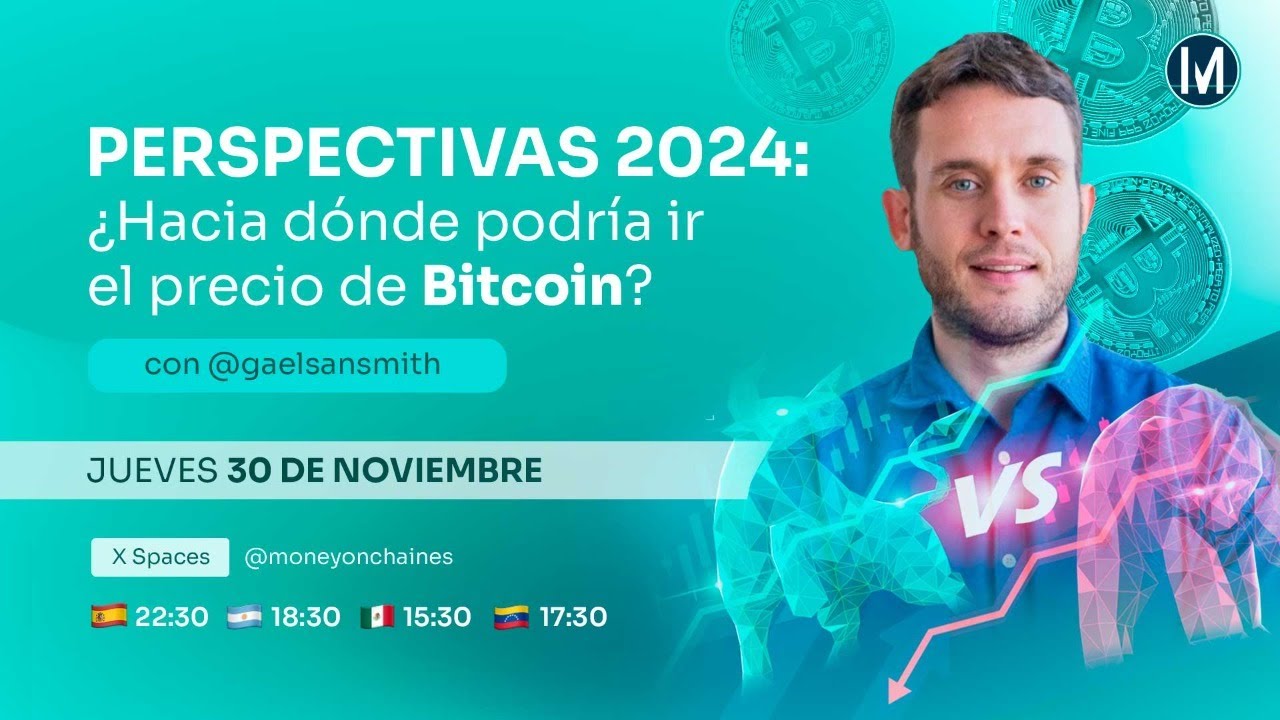 PERSPECTIVAS 2024:
¿Hacia dónde podría ir el precio de Bitcoin?

con @gaelsansmith

JUEVES 30 DE NOVIEMBRE

X Spaces @moneyonchaines

22:30 18:30 15:30 17:30

VS

M